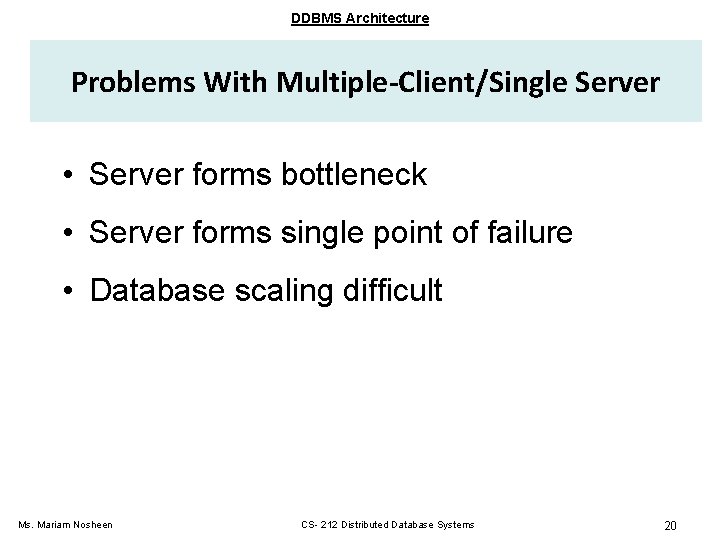 DDBMS Architecture

Problems With Multiple-Client/Single Server

• Server forms bottleneck
• Server forms single point of failure
• Database scaling difficult

Ms. Mariam Nosheen CS- 212 Distributed Database Systems 20